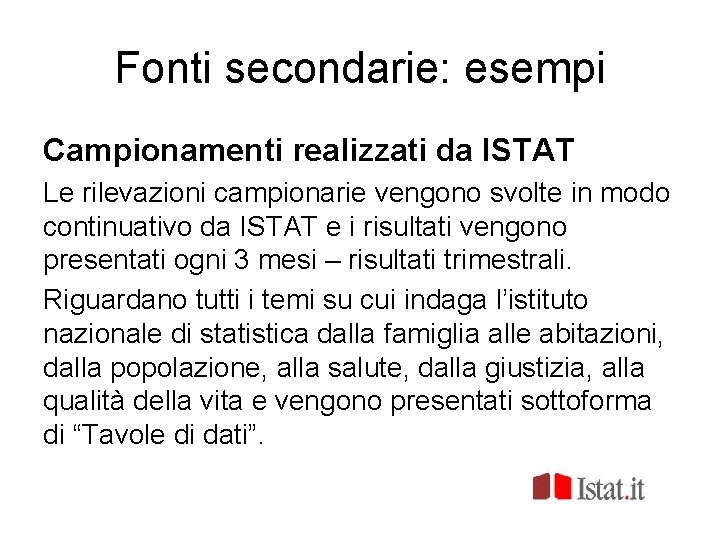 Fonti secondarie: esempi

Campionamenti realizzati da ISTAT

Le rilevazioni campionarie vengono svolte in modo continuativo da ISTAT e i risultati vengono presentati ogni 3 mesi – risultati trimestrali.

Riguardano tutti i temi su cui indaga l'istituto nazionale di statistica dalla famiglia alle abitazioni, dalla popolazione, alla salute, dalla giustizia, alla qualità della vita e vengono presentati sottoforma di "Tavole di dati".

Istat.it